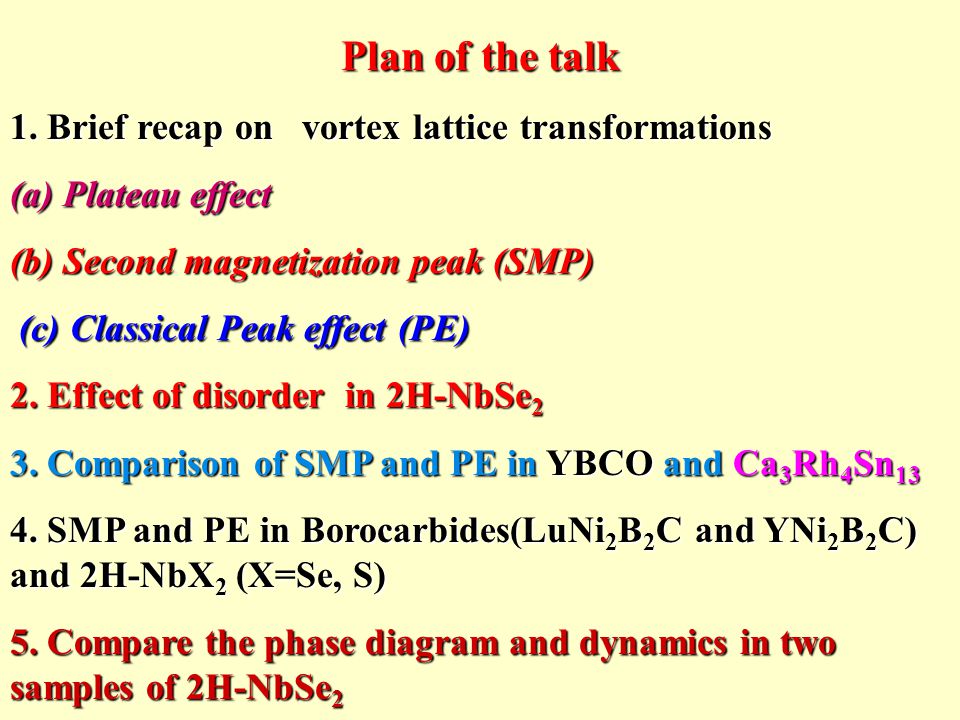 Plan of the talk

1. Brief recap on vortex lattice transformations

(a) Plateau effect

(b) Second magnetization peak (SMP)

(c) Classical Peak effect (PE)

2. Effect of disorder in 2H-$NbSe_2$

3. Comparison of SMP and PE in YBCO and $Ca_3Rh_4Sn_{13}$

4. SMP and PE in Borocarbides($LuNi_2B_2C$ and $YNi_2B_2C$) and 2H-$NbX_2$ (X=Se, S)

5. Compare the phase diagram and dynamics in two samples of 2H-$NbSe_2$